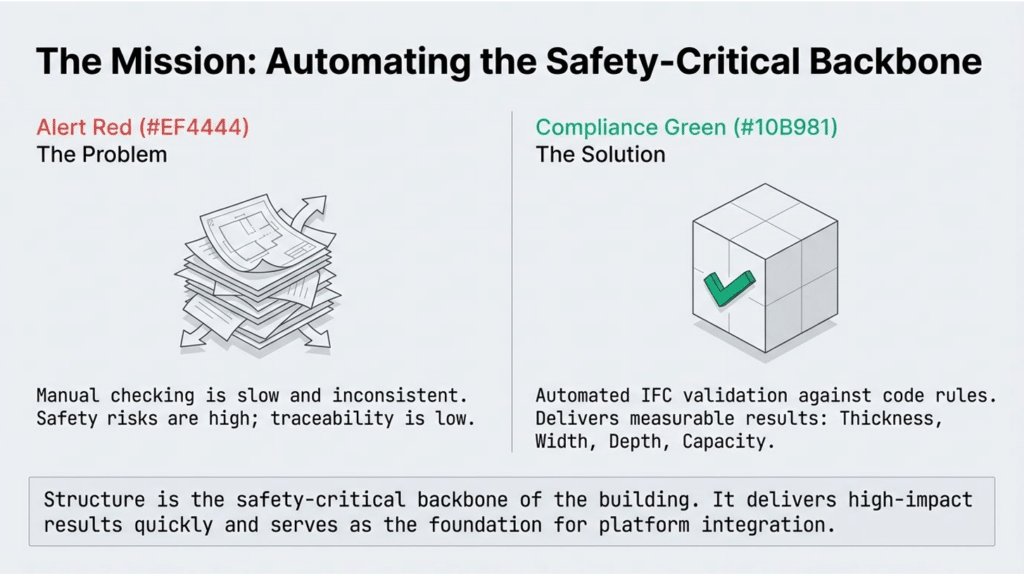 The Mission: Automating the Safety-Critical Backbone

Alert Red (#EF4444)
The Problem

Manual checking is slow and inconsistent. Safety risks are high; traceability is low.

Compliance Green (#10B981)
The Solution

Automated IFC validation against code rules. Delivers measurable results: Thickness, Width, Depth, Capacity.

Structure is the safety-critical backbone of the building. It delivers high-impact results quickly and serves as the foundation for platform integration.